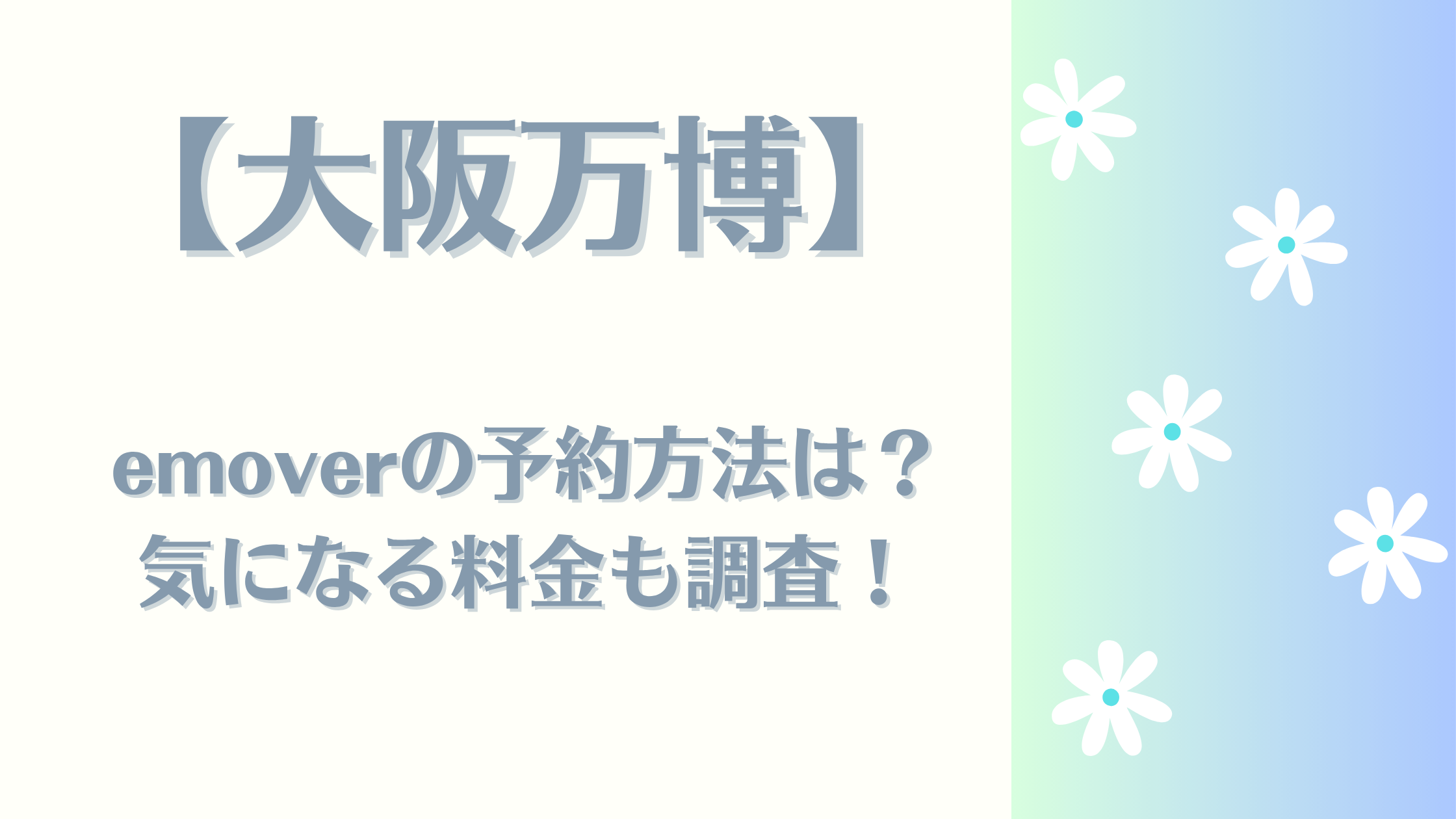 【大阪万博】

emoverの予約方法は？
気になる料金も調査！